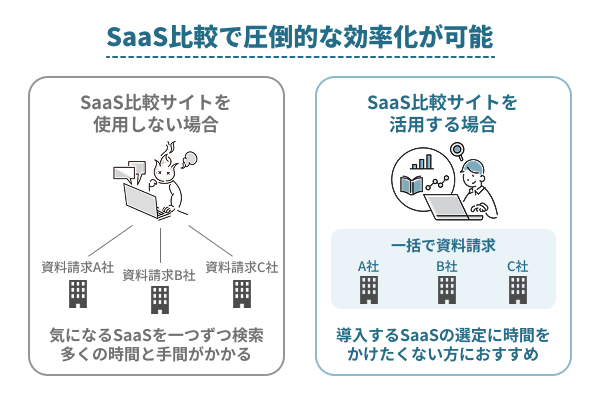 SaaS比較で圧倒的な効率化が可能

SaaS比較サイトを使用しない場合

資料請求A社

資料請求B社

資料請求C社

気になるSaaSを一つずつ検索
多くの時間と手間がかかる

SaaS比較サイトを活用する場合

一括で資料請求

A社

B社

C社

導入するSaaSの選定に時間をかけたくない方におすすめ